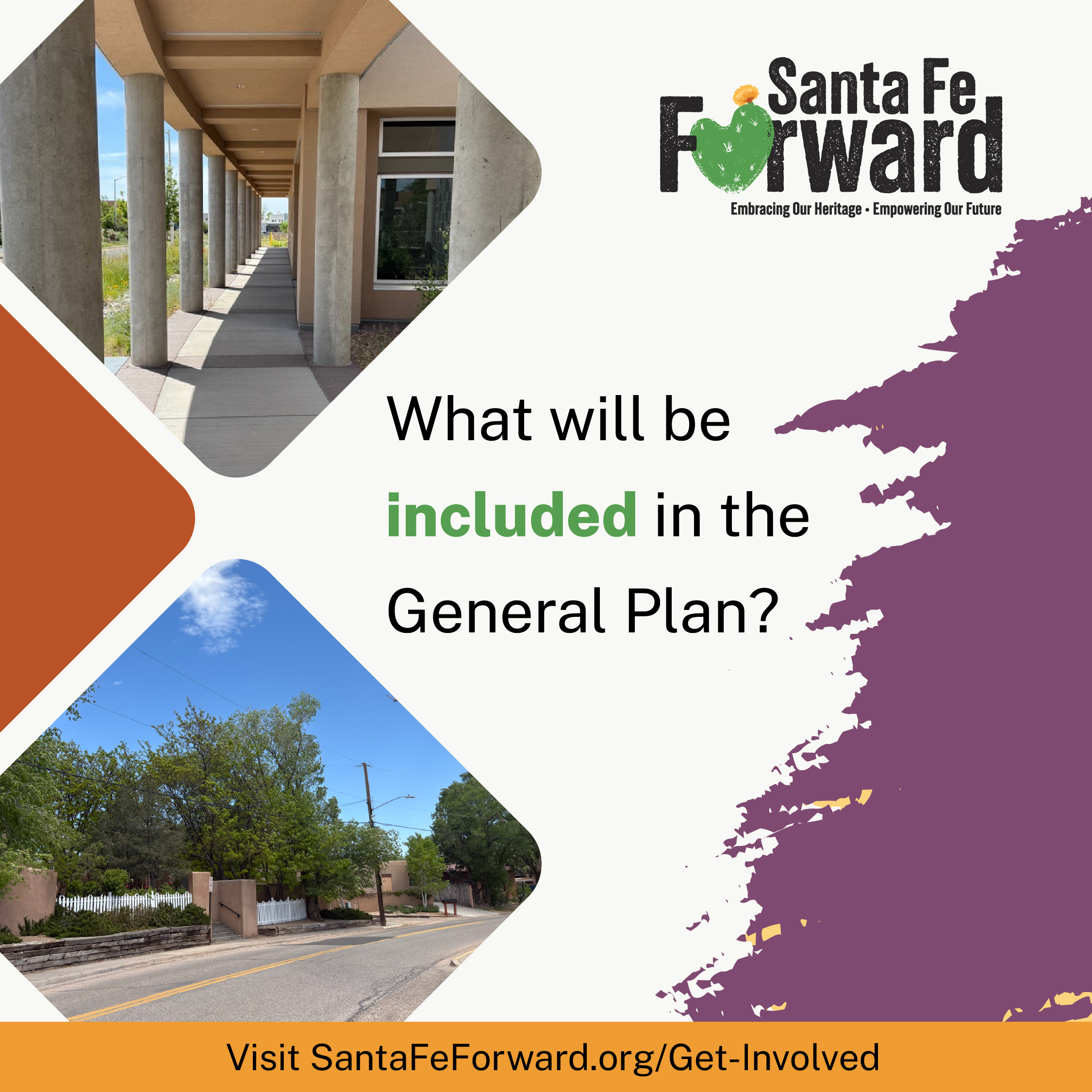 Santa Fe
Forward
Embracing Our Heritage • Empowering Our Future

What will be included in the General Plan?

Visit SantaFeForward.org/Get-Involved